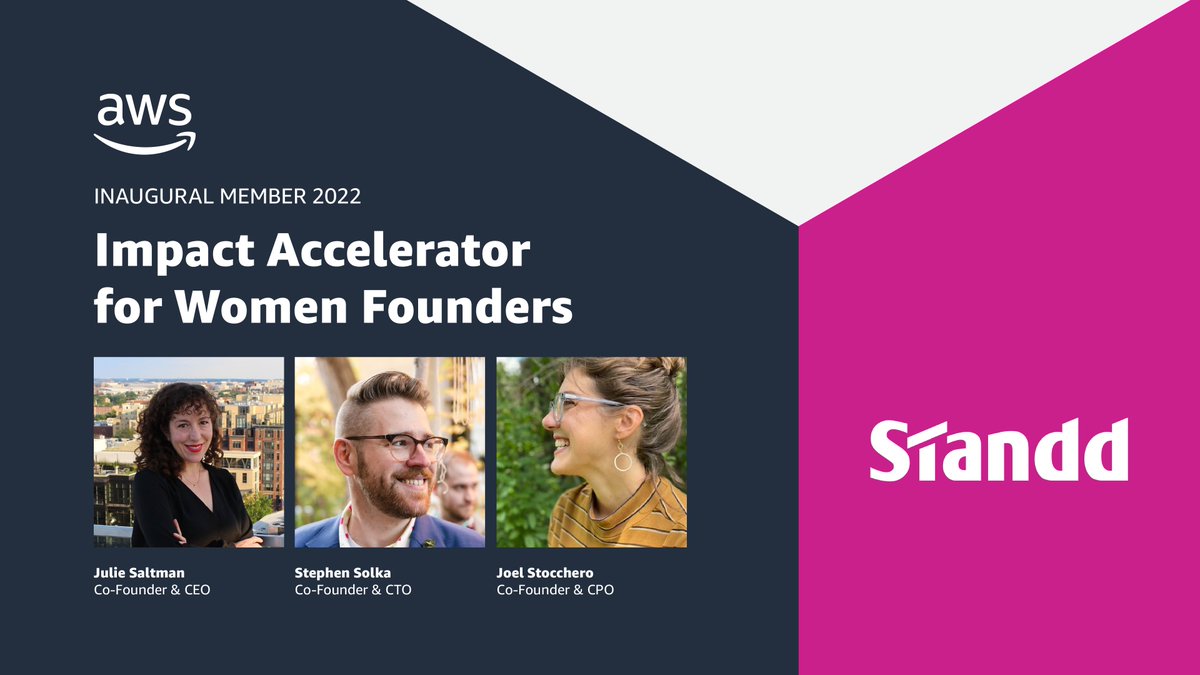 aws

INAUGURAL MEMBER 2022

Impact Accelerator for Women Founders

Julie Saltman
Co-Founder & CEO

Stephen Solka
Co-Founder & CTO

Joel Stocchero
Co-Founder & CPO

Standd